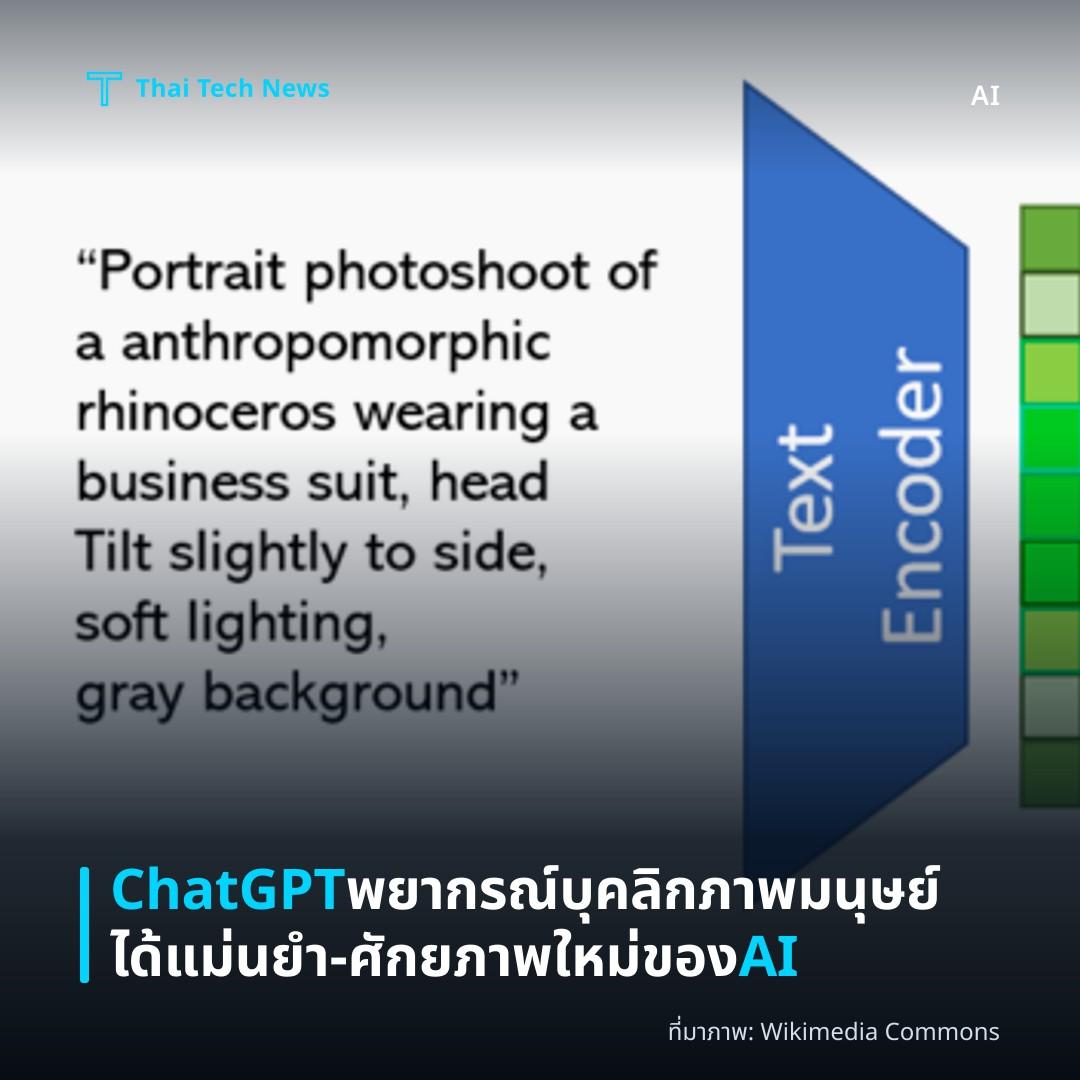 Thai Tech News

AI

“Portrait photoshoot of a anthropomorphic rhinoceros wearing a business suit, head Tilt slightly to side, soft lighting, gray background”

Text Encoder

ChatGPTพยากรณ์บุคลิกภาพมนุษย์ได้แม่นยำ-ศักยภาพใหม่ของAI

ที่มาภาพ: Wikimedia Commons